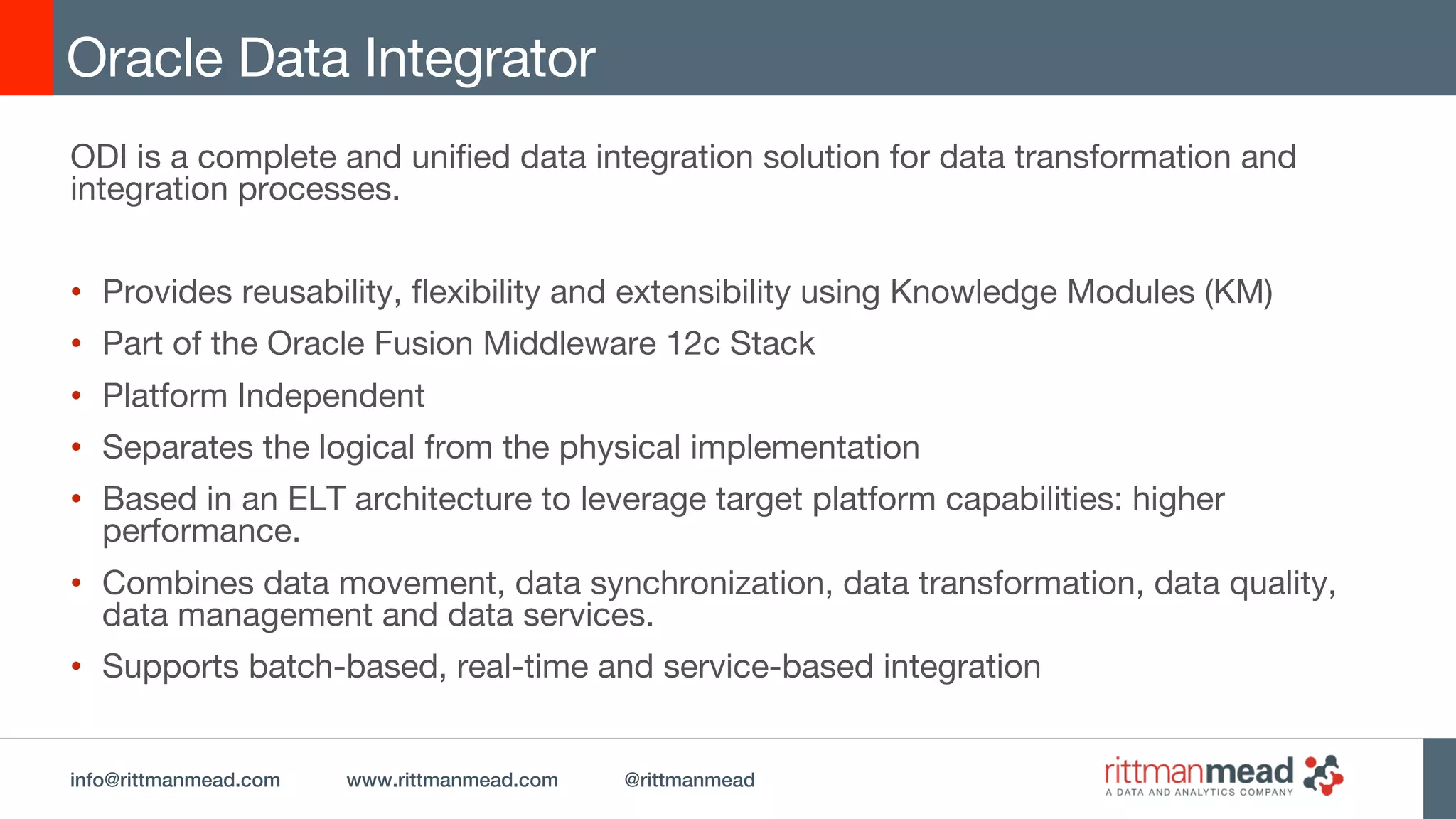 Oracle Data Integrator

ODI is a complete and unified data integration solution for data transformation and integration processes.

• Provides reusability, flexibility and extensibility using Knowledge Modules (KM)
• Part of the Oracle Fusion Middleware 12c Stack
• Platform Independent
• Separates the logical from the physical implementation
• Based in an ELT architecture to leverage target platform capabilities: higher performance.
• Combines data movement, data synchronization, data transformation, data quality, data management and data services.
• Supports batch-based, real-time and service-based integration

info@rittmanmead.com www.rittmanmead.com @rittmanmead

rittmanmead
A DATA AND ANALYTICS COMPANY